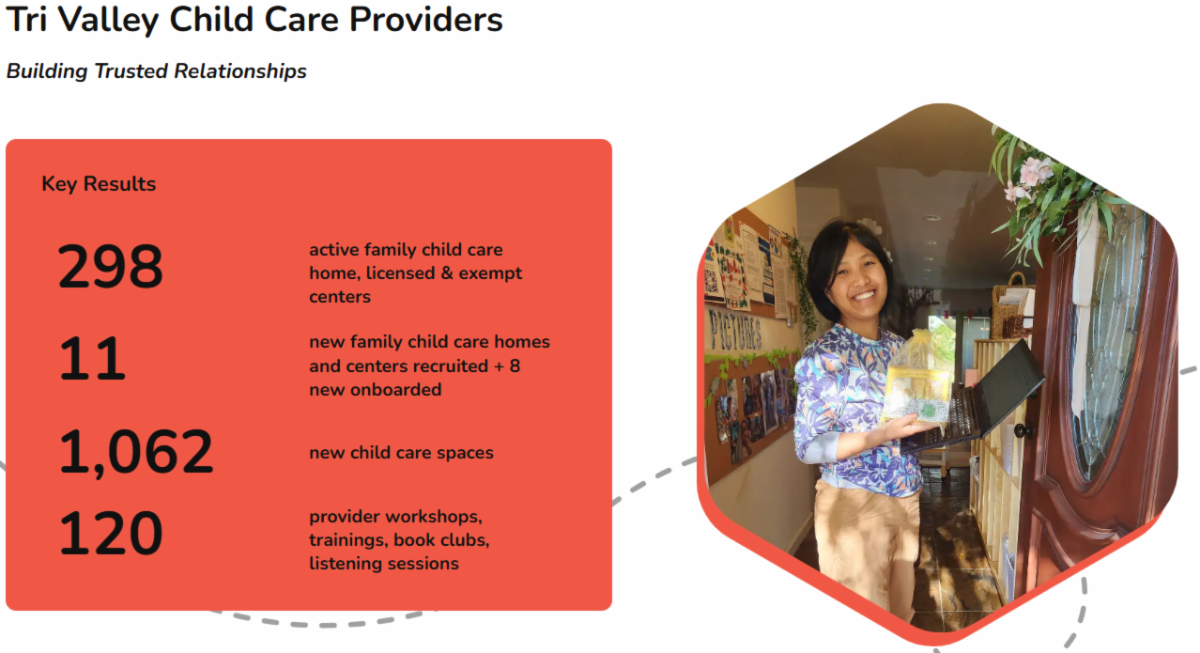 Tri Valley Child Care Providers

Building Trusted Relationships

Key Results

298 active family child care home, licensed & exempt centers

11 new family child care homes and centers recruited + 8 new onboarded

1,062 new child care spaces

120 provider workshops, trainings, book clubs, listening sessions

PICTURES